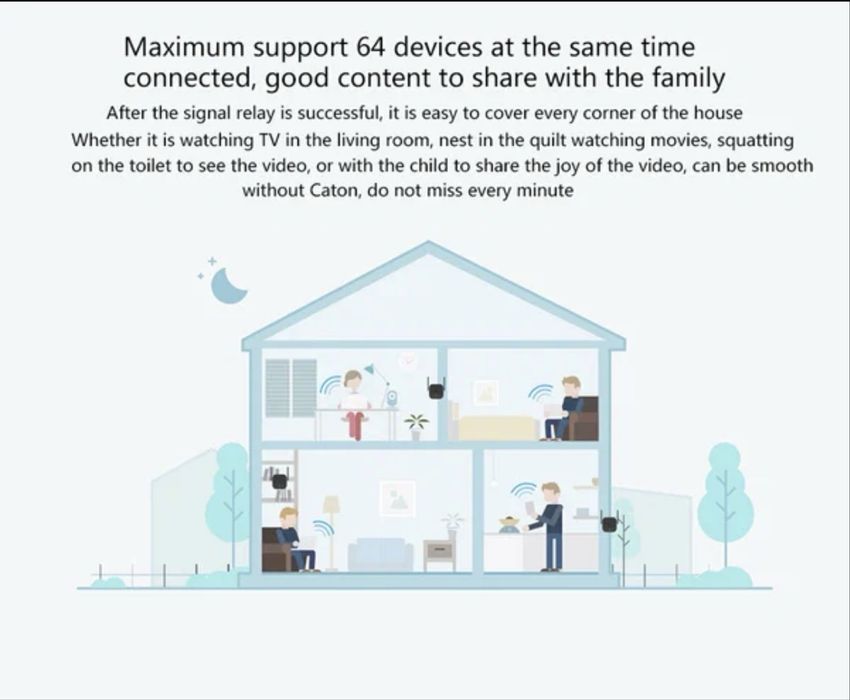 Maximum support 64 devices at the same time connected, good content to share with the family

After the signal relay is successful, it is easy to cover every corner of the house
Whether it is watching TV in the living room, nest in the quilt watching movies, squatting on the toilet to see the video, or with the child to share the joy of the video, can be smooth without Caton, do not miss every minute